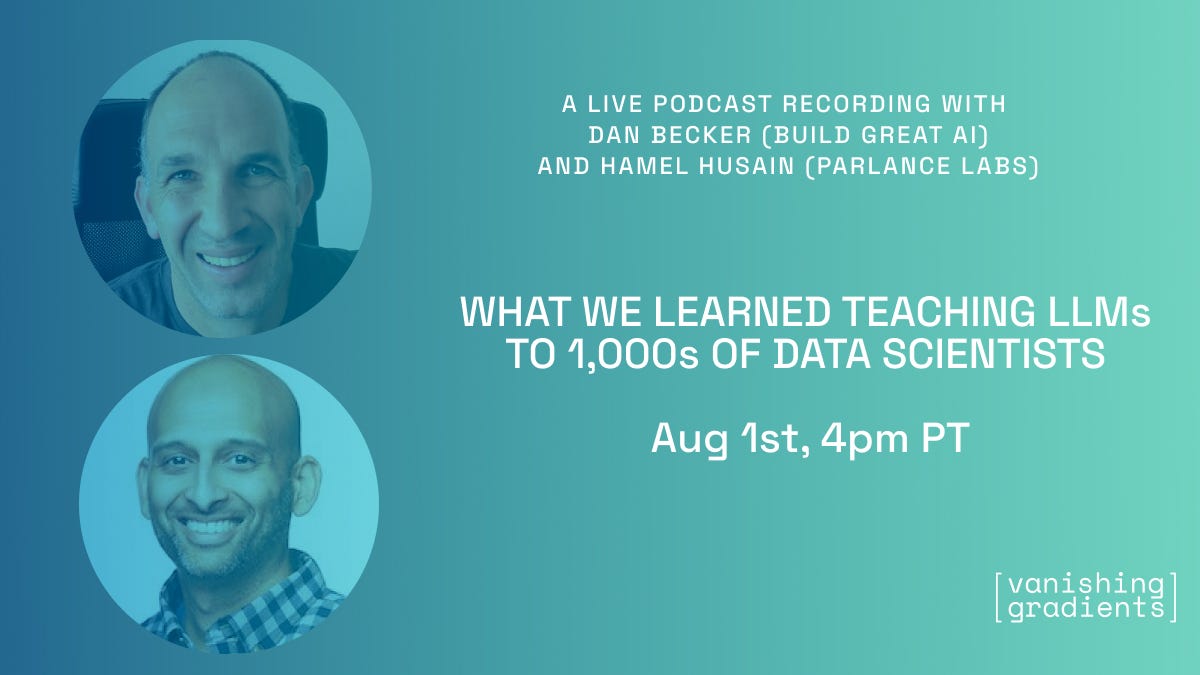 A LIVE PODCAST RECORDING WITH DAN BECKER (BUILD GREAT AI) AND HAMEL HUSAIN (PARLANCE LABS)

WHAT WE LEARNED TEACHING LLMs TO 1,000s OF DATA SCIENTISTS

Aug 1st, 4pm PT

[vanishing gradients]